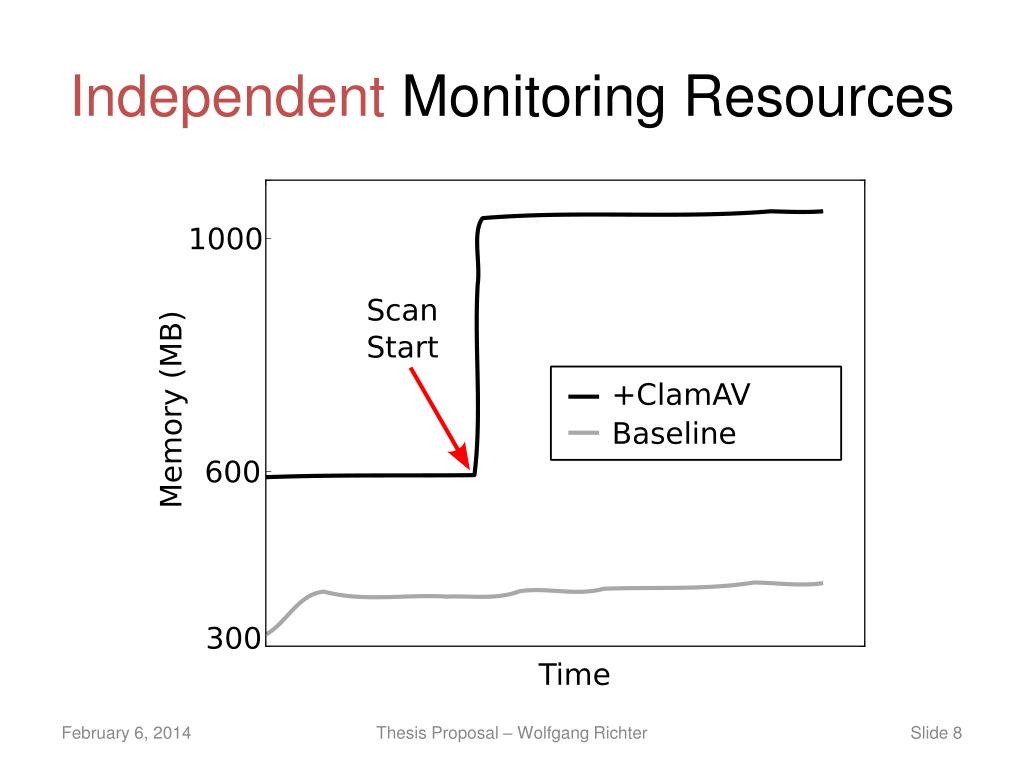 Independent Monitoring Resources

Memory (MB)

1000

600

300

Scan Start

+ClamAV

Baseline

Time

February 6, 2014

Thesis Proposal – Wolfgang Richter

Slide 8